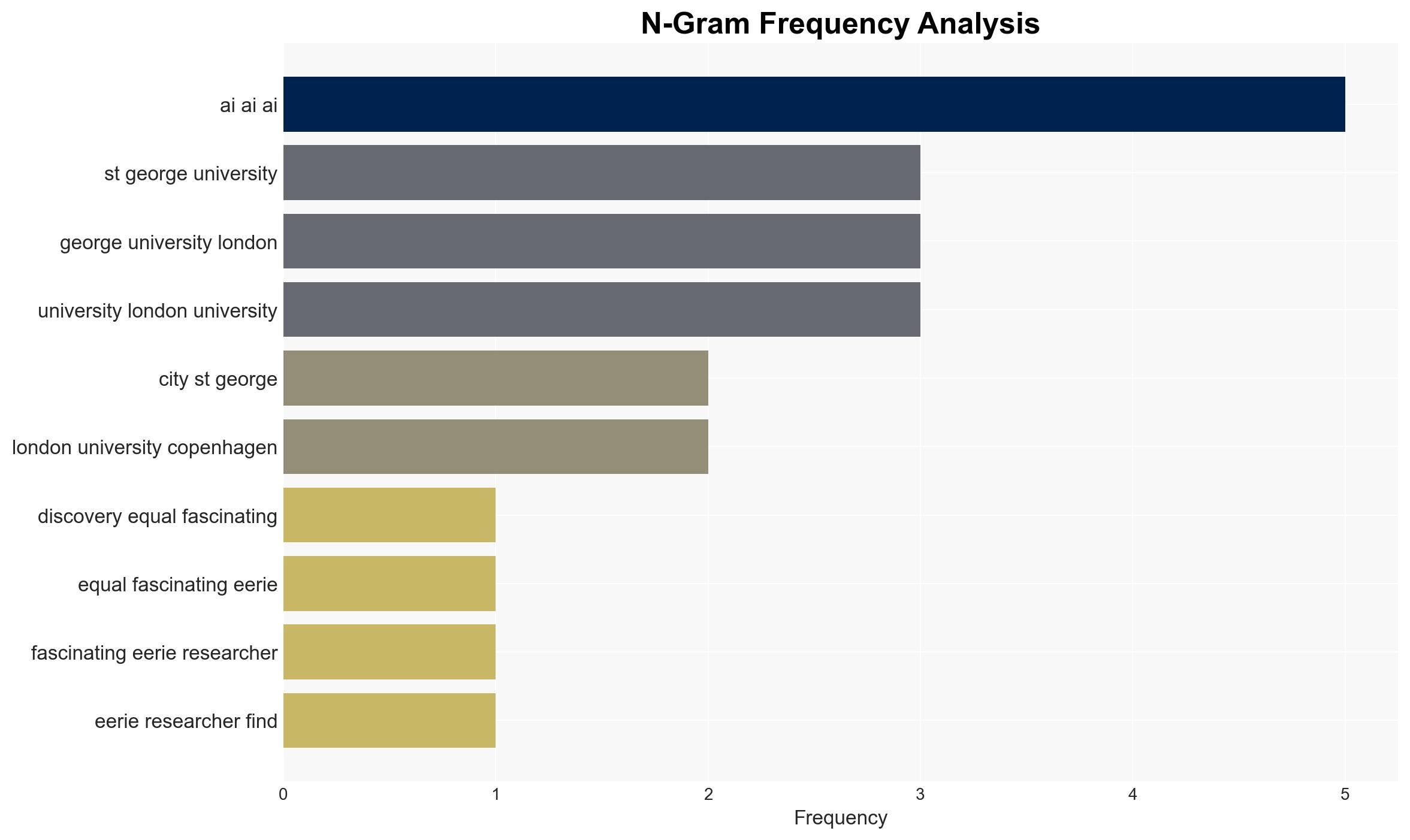 N-Gram Frequency Analysis

ai ai ai
st george university
george university london
university london university
city st george
london university copenhagen
discovery equal fascinating
equal fascinating eerie
fascinating eerie researcher
eerie researcher find

0 1 2 3 4 5
Frequency